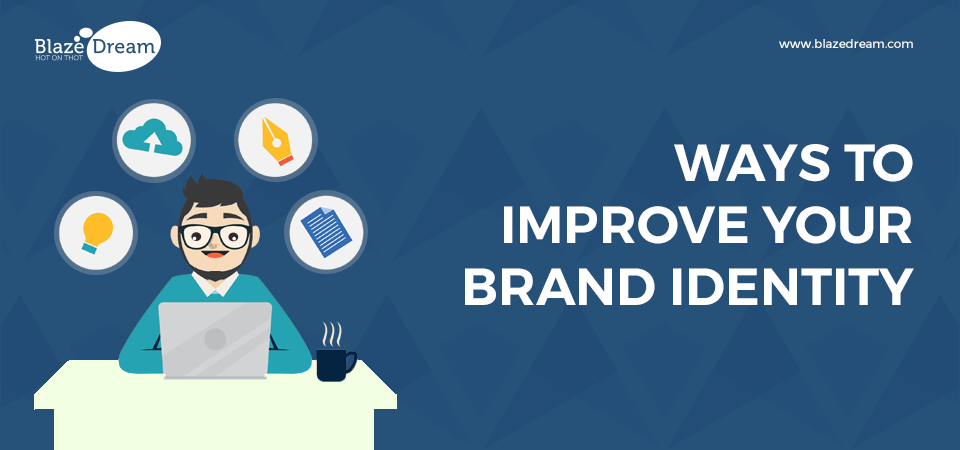 Blaze Dream
HOT ON THOT

www.blazedream.com

WAYS TO IMPROVE YOUR BRAND IDENTITY